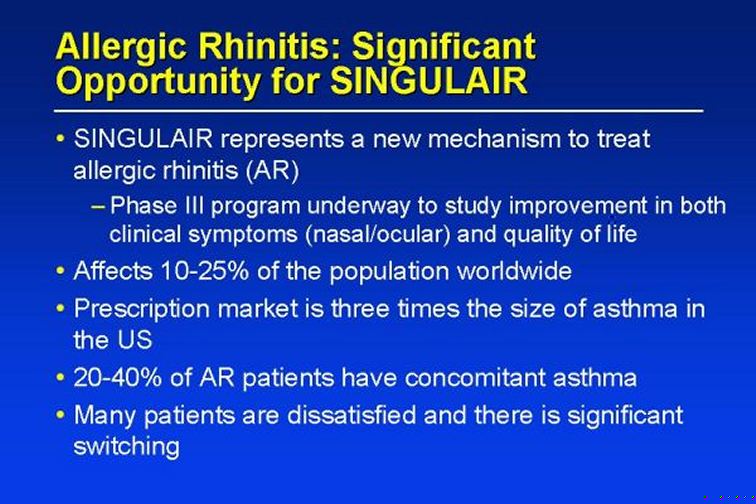 Allergic Rhinitis: Significant Opportunity for SINGULAIR

• SINGULAIR represents a new mechanism to treat allergic rhinitis (AR)
– Phase III program underway to study improvement in both clinical symptoms (nasal/ocular) and quality of life
• Affects 10-25% of the population worldwide
• Prescription market is three times the size of asthma in the US
• 20-40% of AR patients have concomitant asthma
• Many patients are dissatisfied and there is significant switching